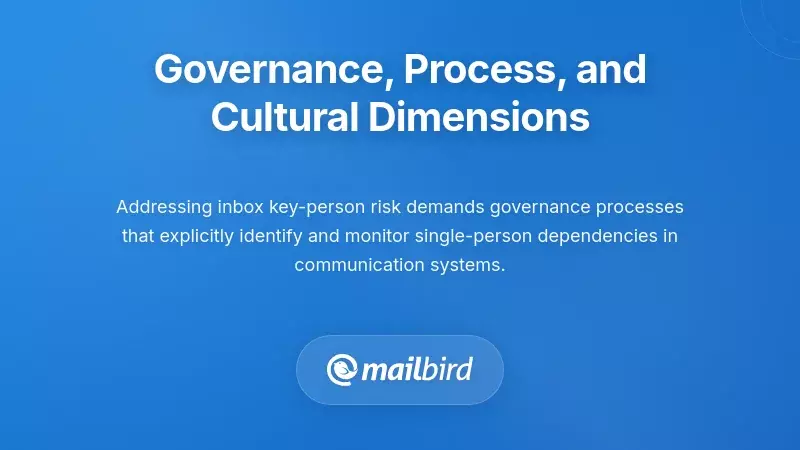 Governance, Process, and Cultural Dimensions

Addressing inbox key-person risk demands governance processes that explicitly identify and monitor single-person dependencies in communication systems.

mailbird